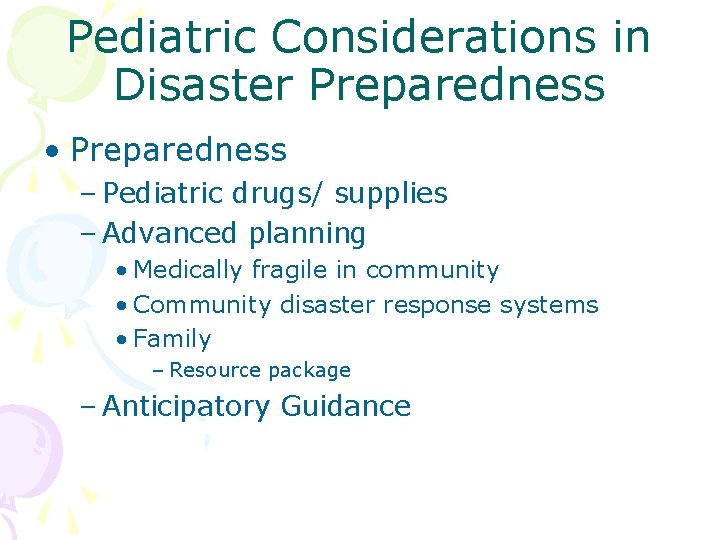 Pediatric Considerations in Disaster Preparedness

• Preparedness
– Pediatric drugs/ supplies
– Advanced planning
• Medically fragile in community
• Community disaster response systems
• Family
– Resource package
– Anticipatory Guidance